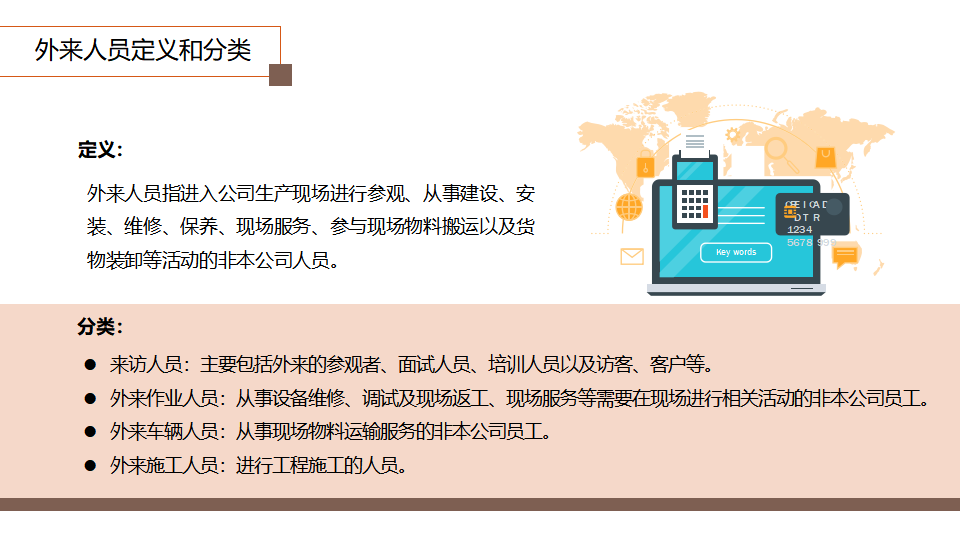 外来人员定义和分类

定义：

外来人员指进入公司生产现场进行参观、从事建设、安装、维修、保养、现场服务、参与现场物料搬运以及货物装卸等活动的非本公司人员。

Key words

CREDIT CARD
1234
5678 999

分类：

● 来访人员：主要包括外来的参观者、面试人员、培训人员以及访客、客户等。
● 外来作业人员：从事设备维修、调试及现场返工、现场服务等需要在现场进行相关活动的非本公司员工。
● 外来车辆人员：从事现场物料运输服务的非本公司员工。
● 外来施工人员：进行工程施工的人员。